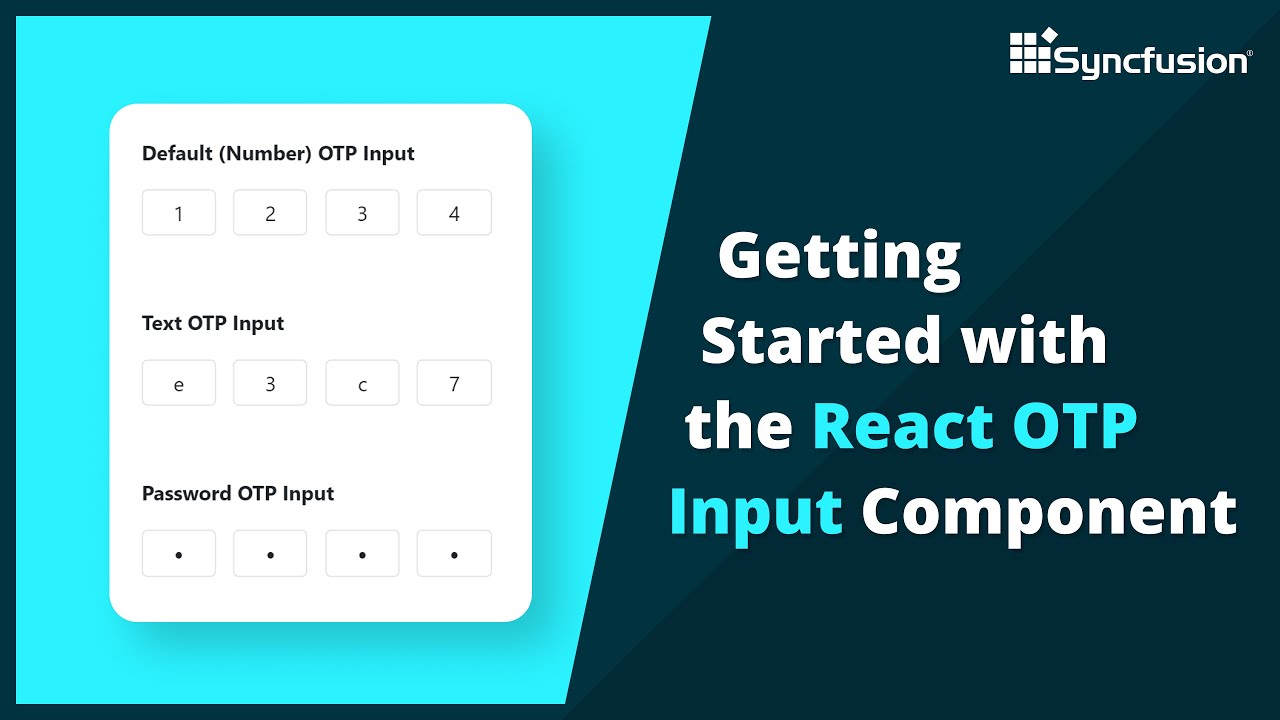 Default (Number) OTP Input

1 2 3 4

Text OTP Input

e 3 c 7

Password OTP Input

• • • •

Syncfusion®

Getting Started with the React OTP Input Component